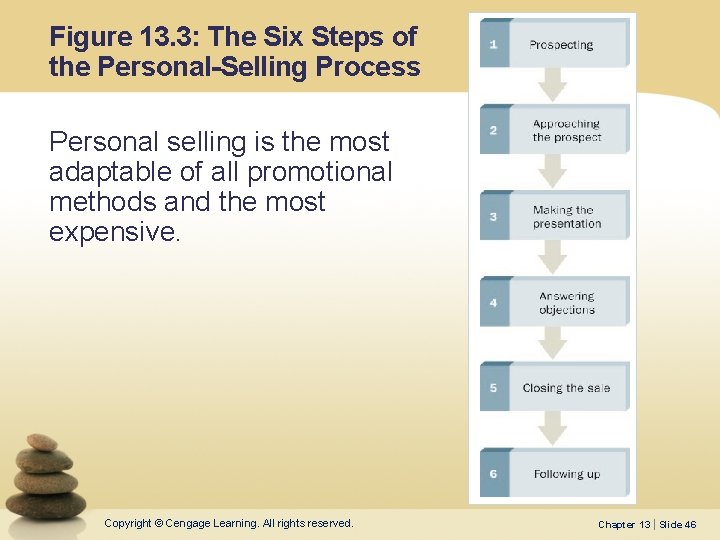 Figure 13.3: The Six Steps of the Personal-Selling Process

Personal selling is the most adaptable of all promotional methods and the most expensive.

1 Prospecting

2 Approaching the prospect

3 Making the presentation

4 Answering objections

5 Closing the sale

6 Following up

Copyright © Cengage Learning. All rights reserved.

Chapter 13 | Slide 46